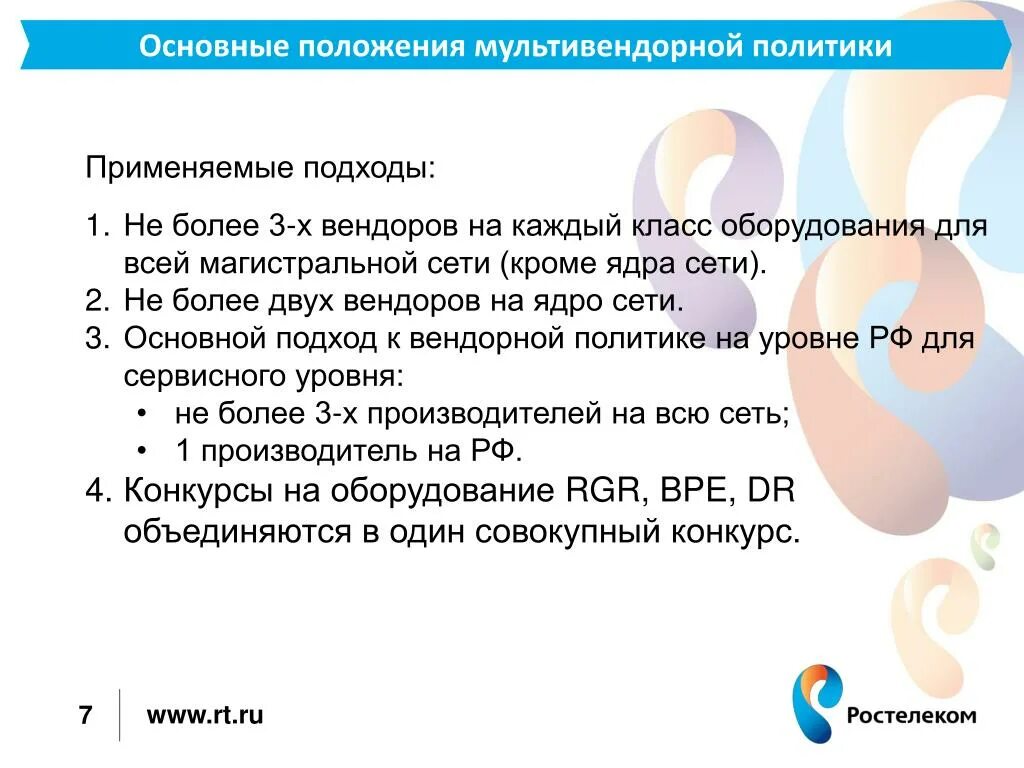 Основные положения мультивендорной политики

Применяемые подходы:

1. Не более 3-х вендоров на каждый класс оборудования для всей магистральной сети (кроме ядра сети).
2. Не более двух вендоров на ядро сети.
3. Основной подход к вендорной политике на уровне РФ для сервисного уровня:
• не более 3-х производителей на всю сеть;
• 1 производитель на РФ.
4. Конкурсы на оборудование RGR, BPE, DR объединяются в один совокупный конкурс.

7 www.rt.ru

Ростелеком